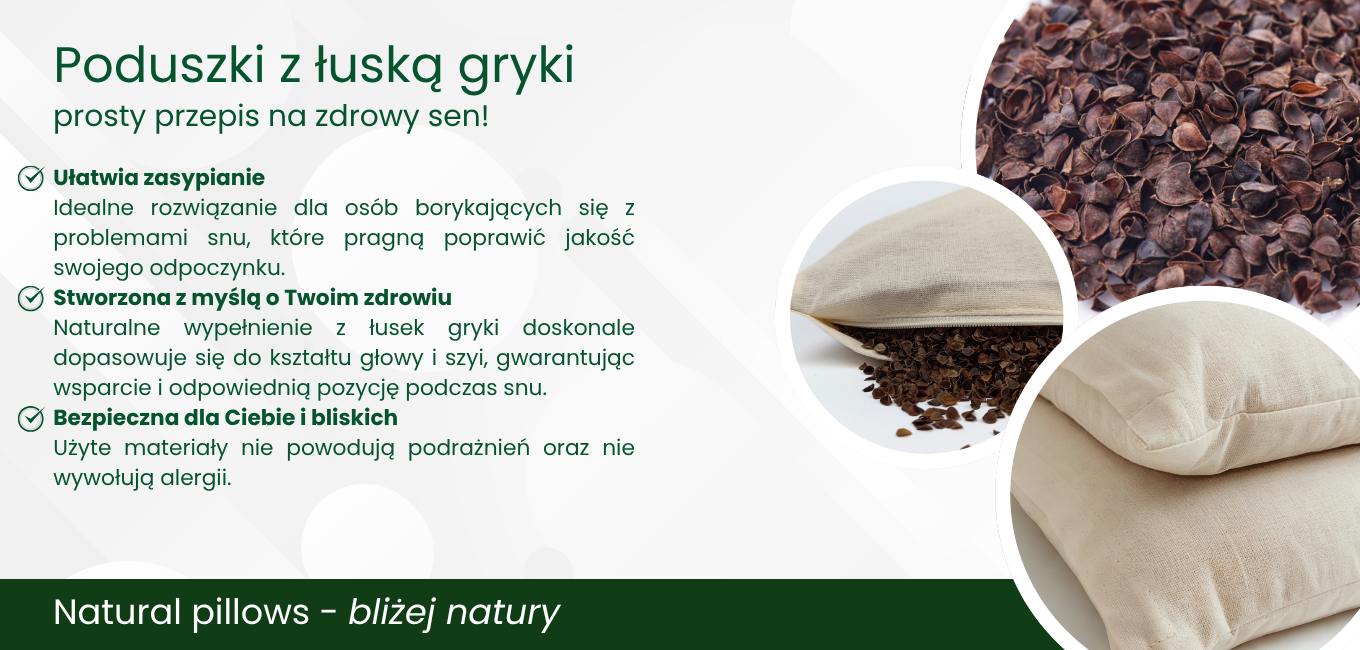 Poduszki z łuską gryki
prosty przepis na zdrowy sen!

Ułatwia zasypianie
Idealne rozwiązanie dla osób borykających się z problemami snu, które pragną poprawić jakość swojego odpoczynku.

Stworzona z myślą o Twoim zdrowiu
Naturalne wypełnienie z łusek gryki doskonale dopasowuje się do kształtu głowy i szyi, gwarantując wsparcie i odpowiednią pozycję podczas snu.

Bezpieczna dla Ciebie i bliskich
Użyte materiały nie powodują podrażnień oraz nie wywołują alergii.

Natural pillows - bliżej natury